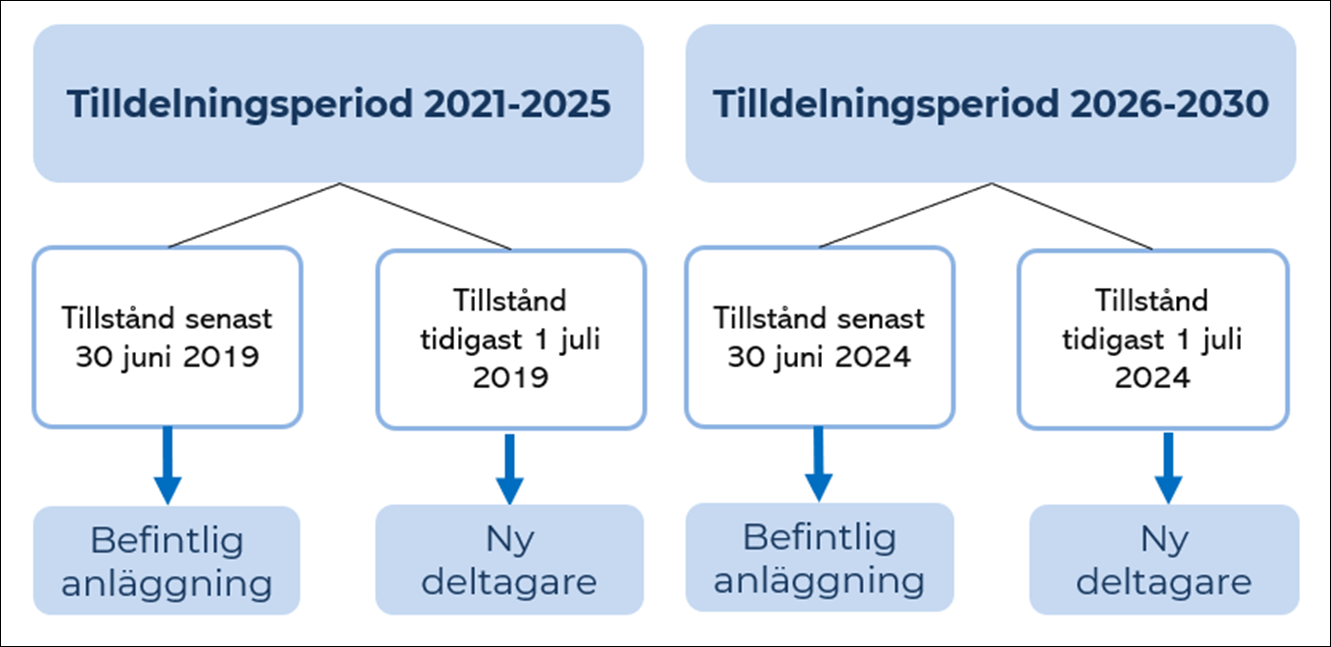 Tilldelningsperiod 2021-2025

Tillstånd senast 30 juni 2019

Befintlig anläggning

Tillstånd tidigast 1 juli 2019

Ny deltagare

Tilldelningsperiod 2026-2030

Tillstånd senast 30 juni 2024

Befintlig anläggning

Tillstånd tidigast 1 juli 2024

Ny deltagare